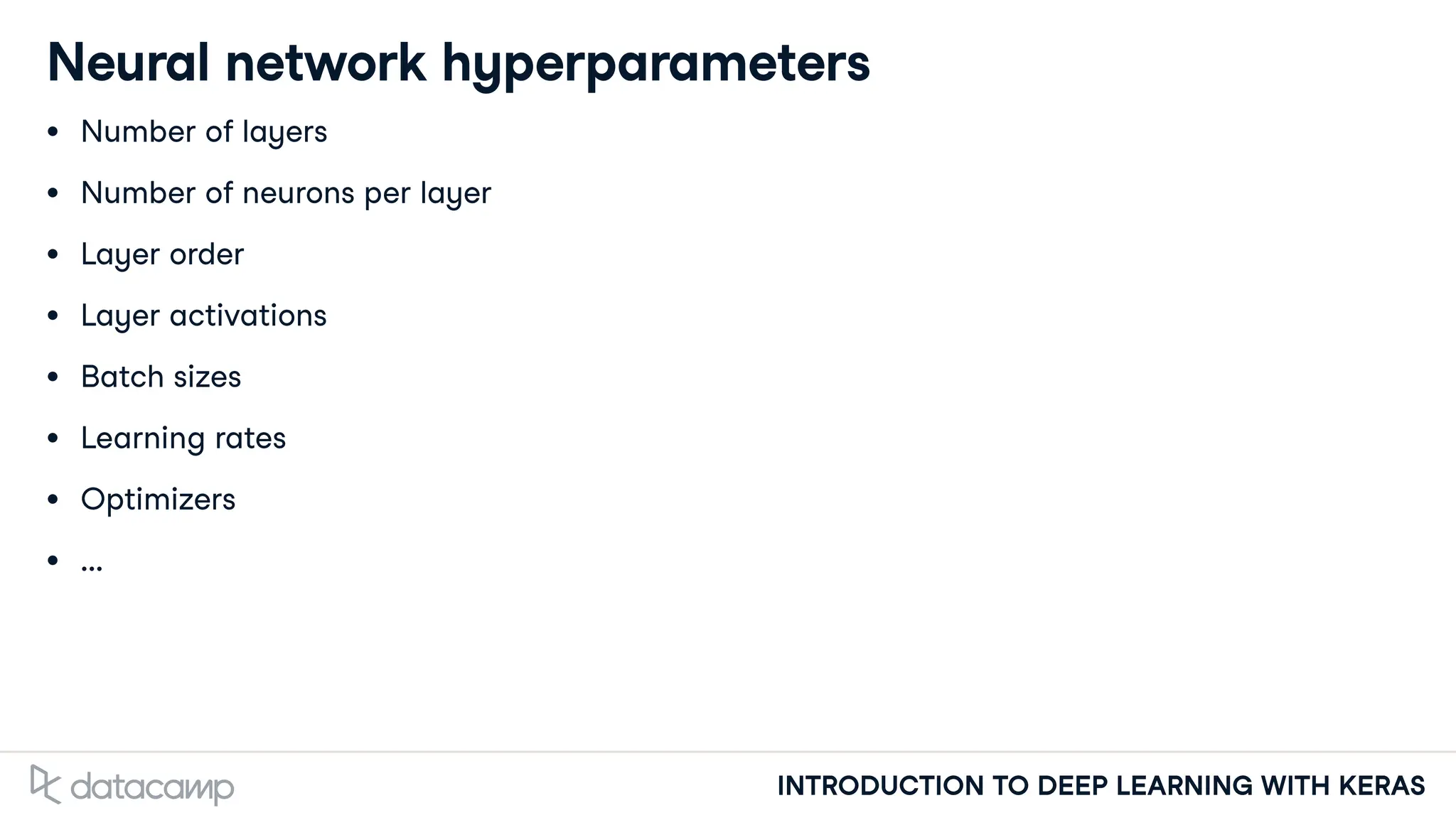 Neural network hyperparameters

- Number of layers
- Number of neurons per layer
- Layer order
- Layer activations
- Batch sizes
- Learning rates
- Optimizers
- ...

datacamp

INTRODUCTION TO DEEP LEARNING WITH KERAS